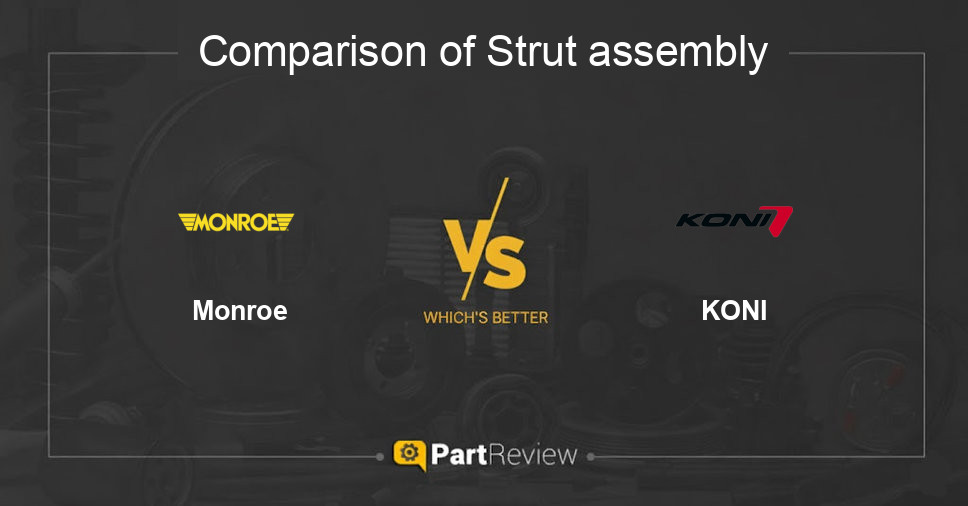 Comparison of Strut assembly

MONROE

Monroe

VS

WHICH'S BETTER

KONI

KONI

PartReview